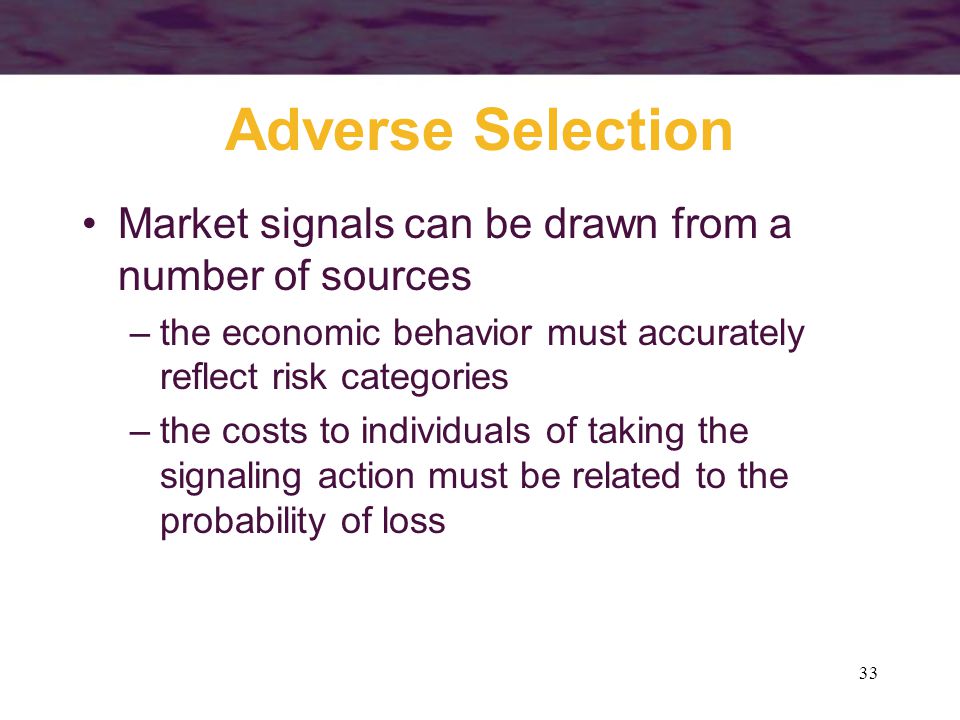 Adverse Selection

• Market signals can be drawn from a number of sources

– the economic behavior must accurately reflect risk categories

– the costs to individuals of taking the signaling action must be related to the probability of loss

33